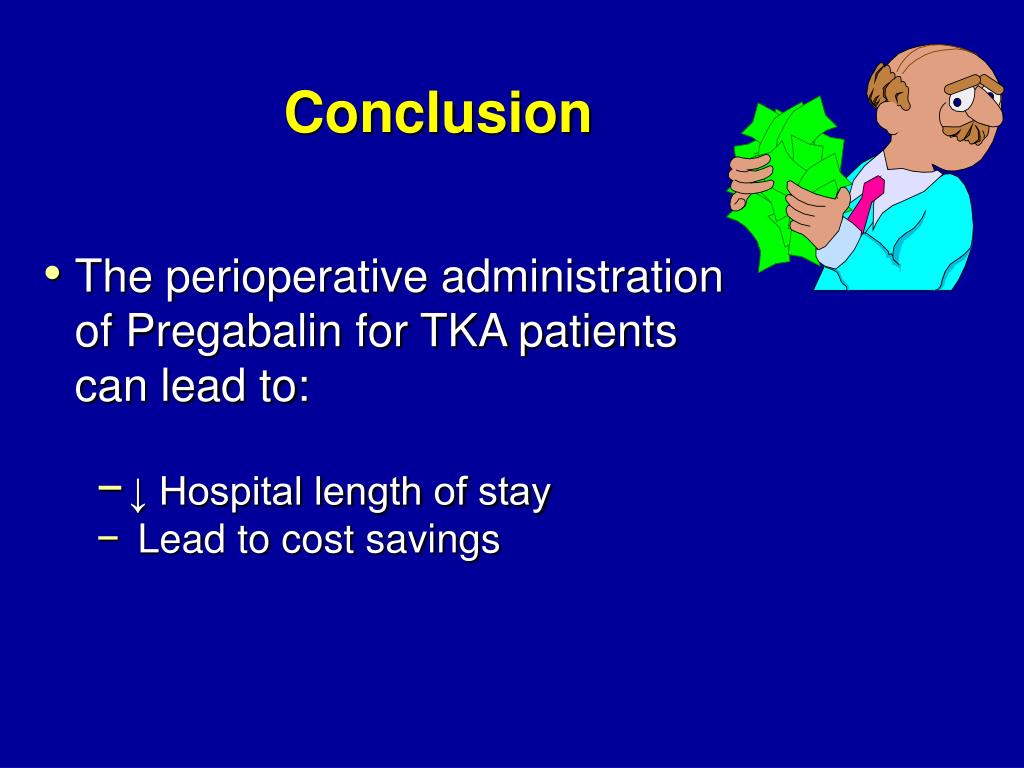 Conclusion

• The perioperative administration of Pregabalin for TKA patients can lead to:

– ↓ Hospital length of stay
– Lead to cost savings